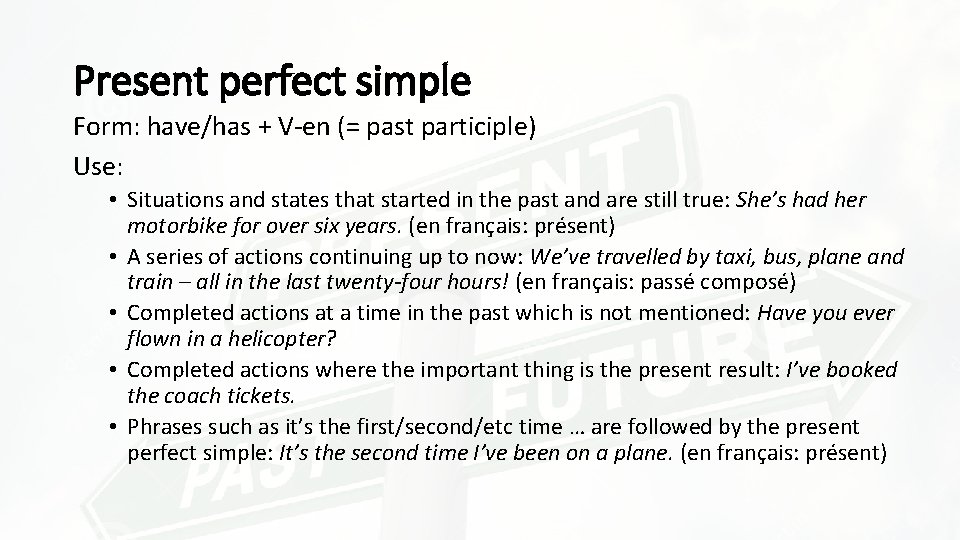 Present perfect simple

Form: have/has + V-en (= past participle)

Use:

• Situations and states that started in the past and are still true: She's had her motorbike for over six years. (en français: présent)
• A series of actions continuing up to now: We've travelled by taxi, bus, plane and train – all in the last twenty-four hours! (en français: passé composé)
• Completed actions at a time in the past which is not mentioned: Have you ever flown in a helicopter?
• Completed actions where the important thing is the present result: I've booked the coach tickets.
• Phrases such as it's the first/second/etc time … are followed by the present perfect simple: It's the second time I've been on a plane. (en français: présent)

PRESENT
PAST
FUTURE